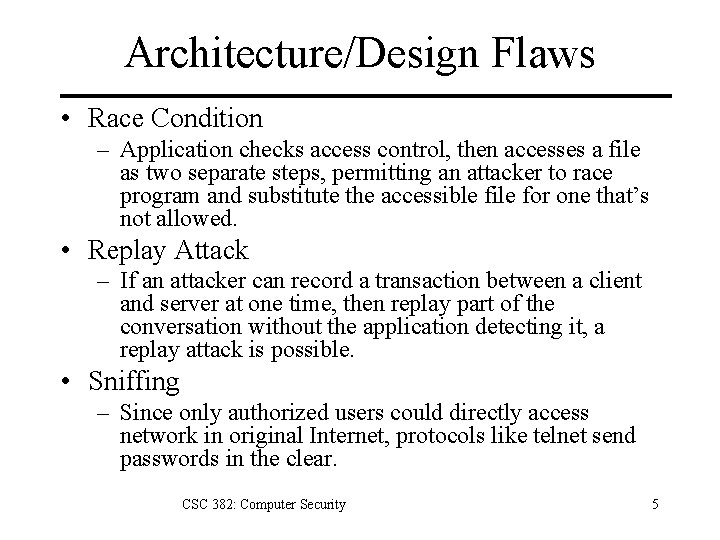 Architecture/Design Flaws

• Race Condition
 – Application checks access control, then accesses a file as two separate steps, permitting an attacker to race program and substitute the accessible file for one that's not allowed.
• Replay Attack
 – If an attacker can record a transaction between a client and server at one time, then replay part of the conversation without the application detecting it, a replay attack is possible.
• Sniffing
 – Since only authorized users could directly access network in original Internet, protocols like telnet send passwords in the clear.

CSC 382: Computer Security

5